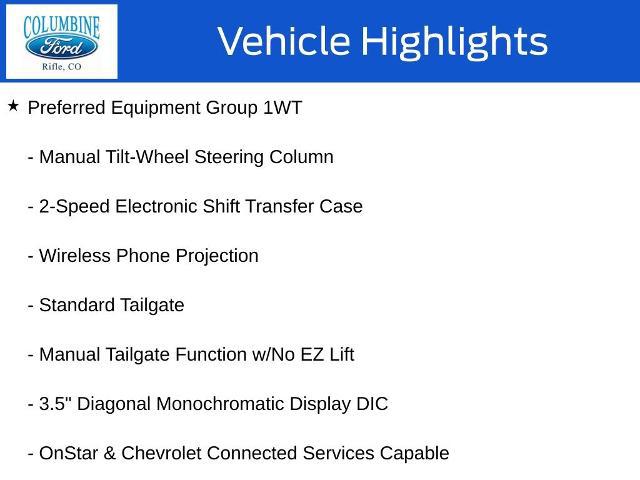 COLUMBINE
Ford
Rifle, CO

Vehicle Highlights

★ Preferred Equipment Group 1WT

- Manual Tilt-Wheel Steering Column

- 2-Speed Electronic Shift Transfer Case

- Wireless Phone Projection

- Standard Tailgate

- Manual Tailgate Function w/No EZ Lift

- 3.5" Diagonal Monochromatic Display DIC

- OnStar & Chevrolet Connected Services Capable